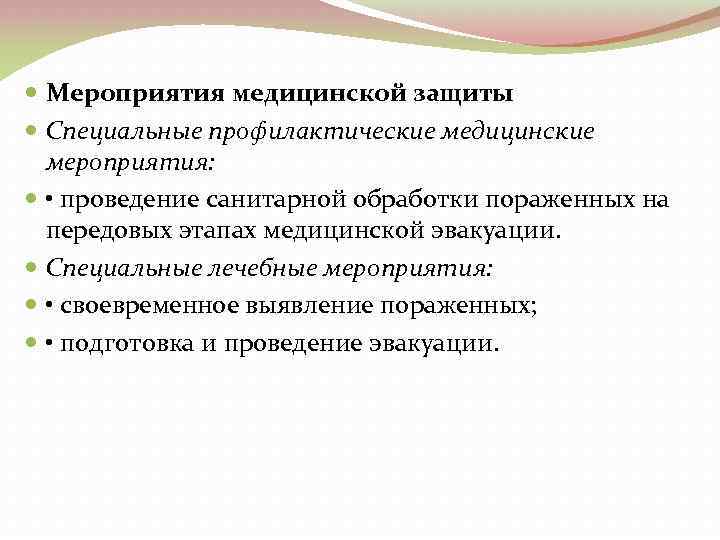 Мероприятия медицинской защиты

Специальные профилактические медицинские мероприятия:

• проведение санитарной обработки пораженных на передовых этапах медицинской эвакуации.

Специальные лечебные мероприятия:

• своевременное выявление пораженных;

• подготовка и проведение эвакуации.